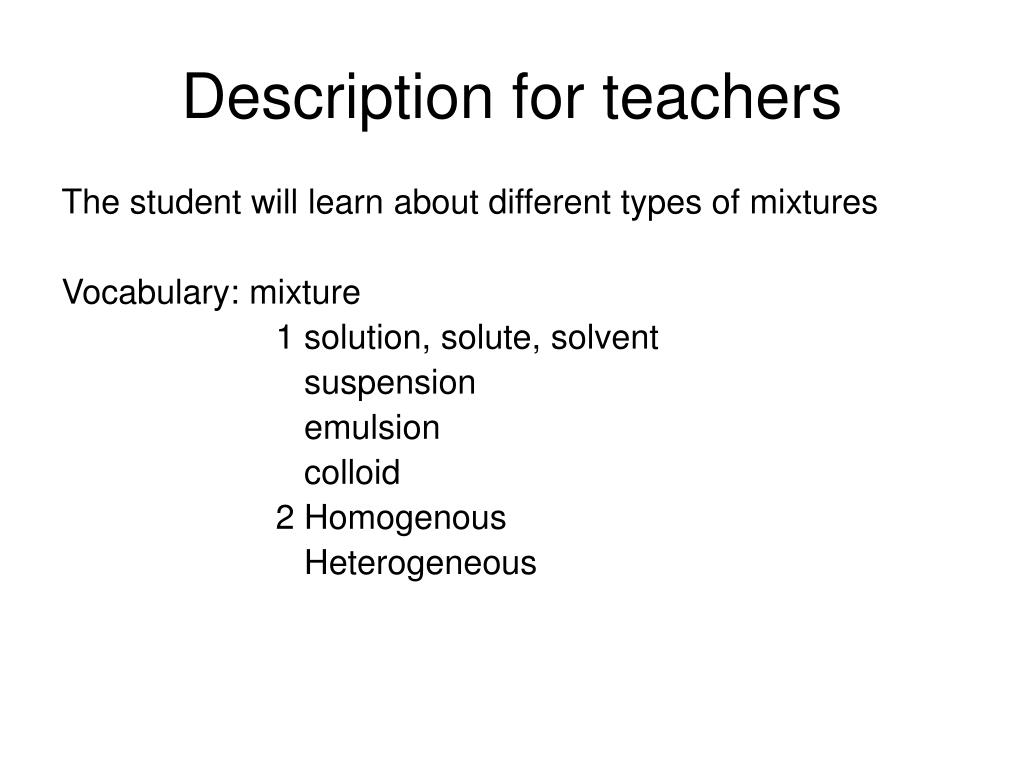 Description for teachers

The student will learn about different types of mixtures

Vocabulary: mixture
1 solution, solute, solvent
suspension
emulsion
colloid
2 Homogenous
Heterogeneous